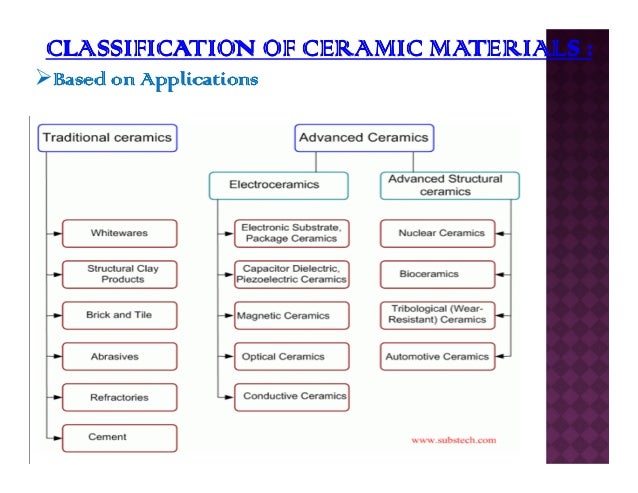 CLASSIFICATION OF CERAMIC MATERIALS :

➢Based on Applications

Traditional ceramics

Whitewares

Structural Clay Products

Brick and Tile

Abrasives

Refractories

Cement

Advanced Ceramics

Electroceramics

Electronic Substrate, Package Ceramics

Capacitor Dielectric, Piezoelectric Ceramics

Magnetic Ceramics

Optical Ceramics

Conductive Ceramics

Advanced Structural ceramics

Nuclear Ceramics

Bioceramics

Tribological (Wear-Resistant) Ceramics

Automotive Ceramics

www.substech.com